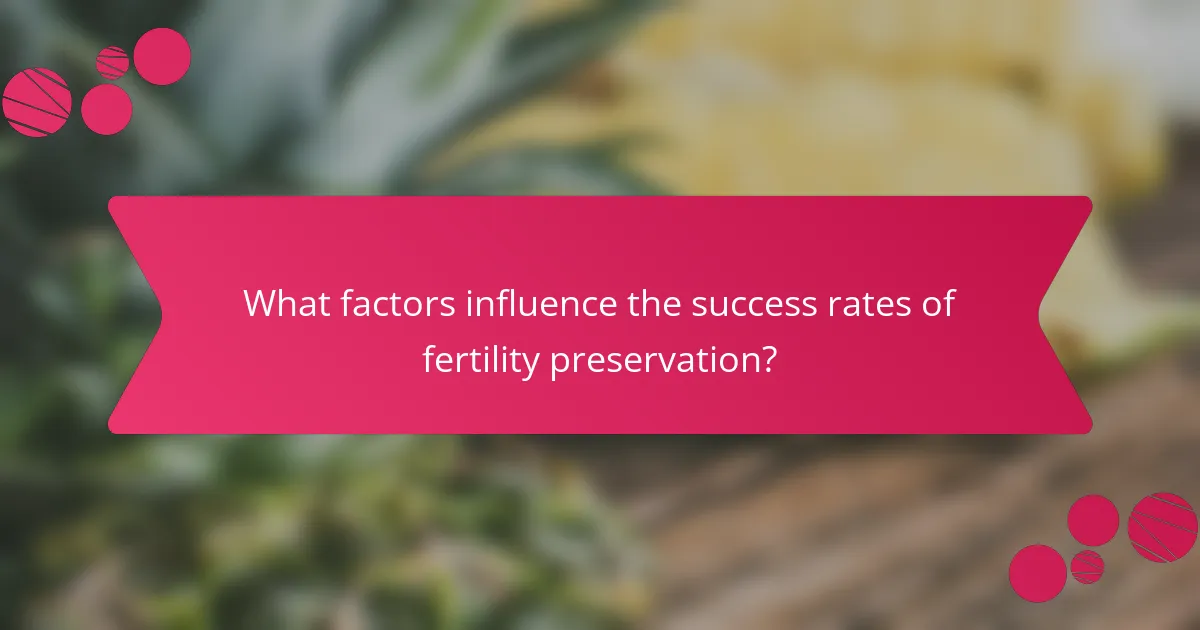 What factors influence the success rates of fertility preservation?